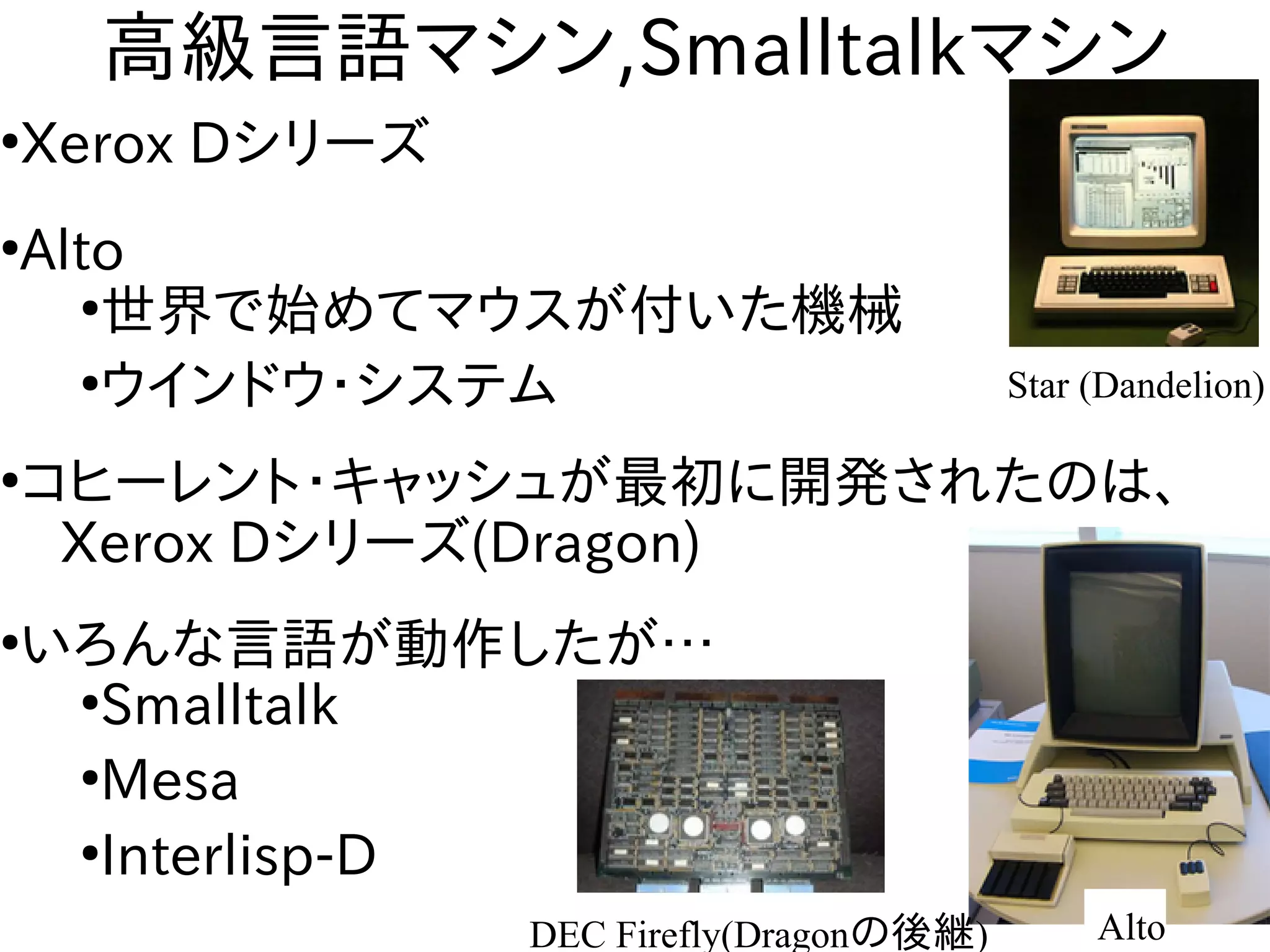 高級言語マシン,Smalltalkマシン

•Xerox Dシリーズ

•Alto

•世界で始めてマウスが付いた機械

•ウインドウ・システム

Star (Dandelion)

•コヒーレント・キャッシュが最初に開発されたのは、Xerox Dシリーズ(Dragon)

•いろんな言語が動作したが…

•Smalltalk

•Mesa

•Interlisp-D

DEC Firefly(Dragonの後継)

Alto